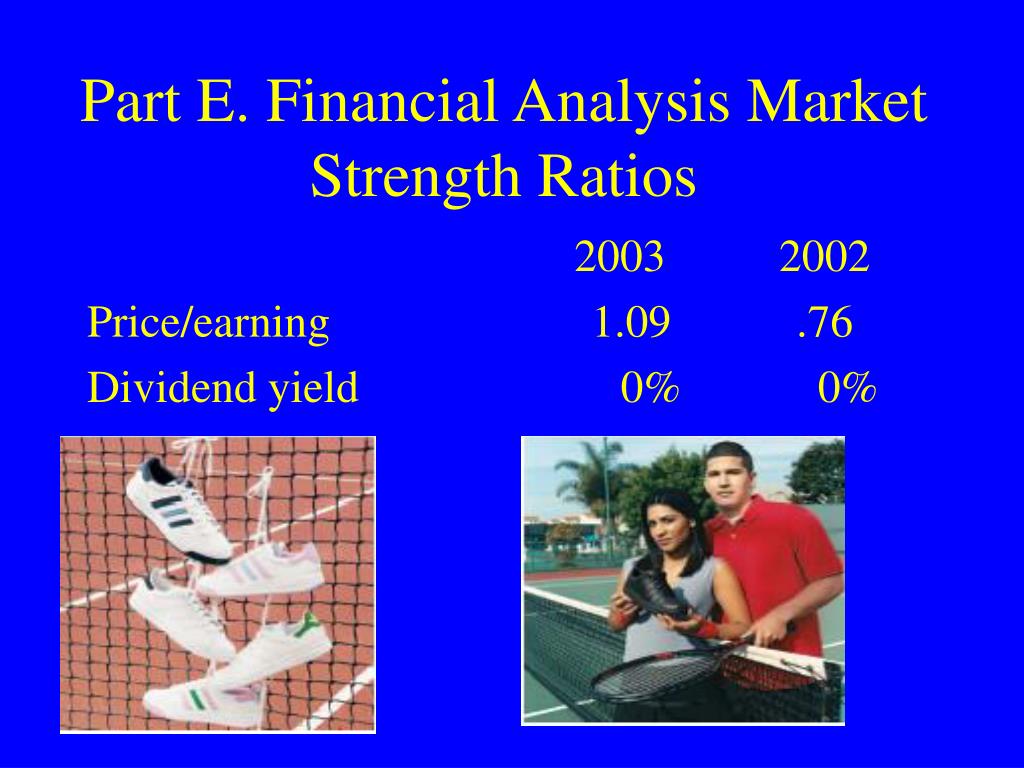 Part E. Financial Analysis Market Strength Ratios

| | 2003 | 2002 |
|---|---|---|
| Price/earning | 1.09 | .76 |
| Dividend yield | 0% | 0% |